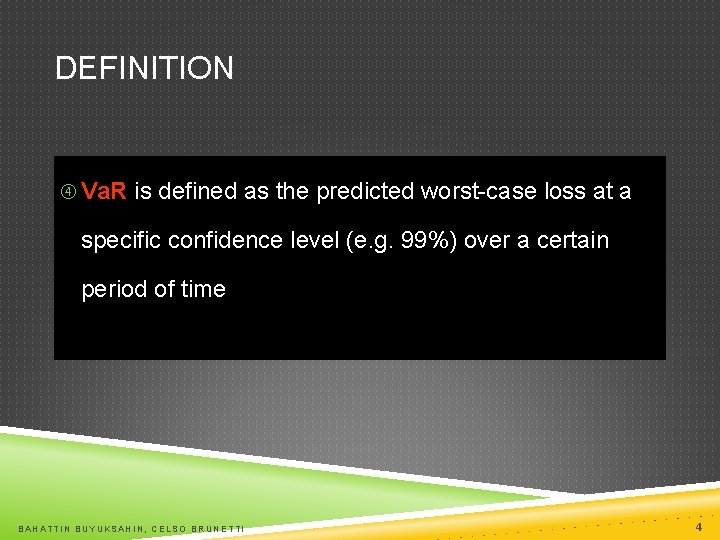 DEFINITION

④ VaR is defined as the predicted worst-case loss at a specific confidence level (e.g. 99%) over a certain period of time

BAHATTIN BUYUKSAHIN, CELSO BRUNETTI

4